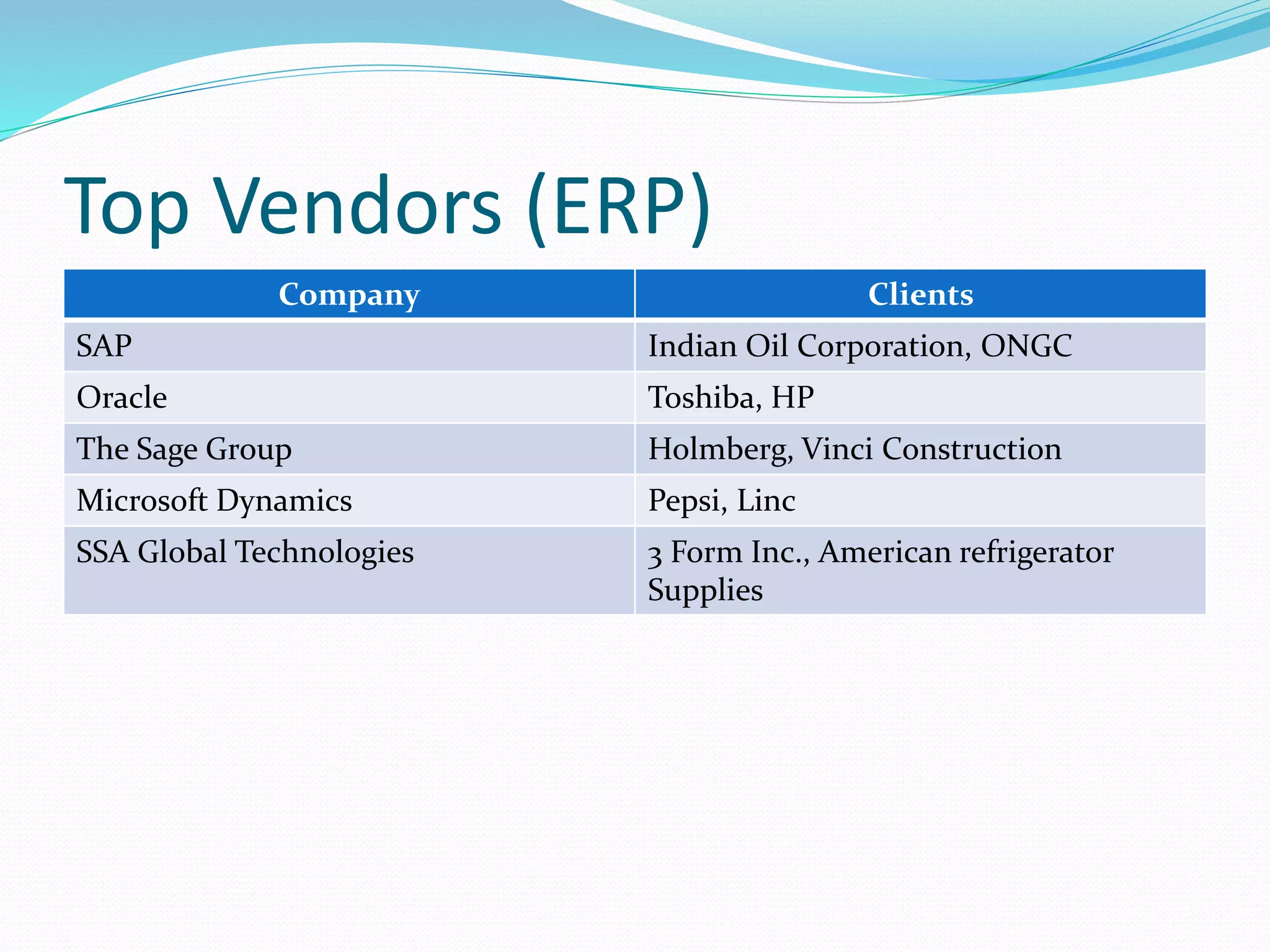 Top Vendors (ERP)

| Company | Clients |
|---|---|
| SAP | Indian Oil Corporation, ONGC |
| Oracle | Toshiba, HP |
| The Sage Group | Holmberg, Vinci Construction |
| Microsoft Dynamics | Pepsi, Linc |
| SSA Global Technologies | 3 Form Inc., American refrigerator Supplies |